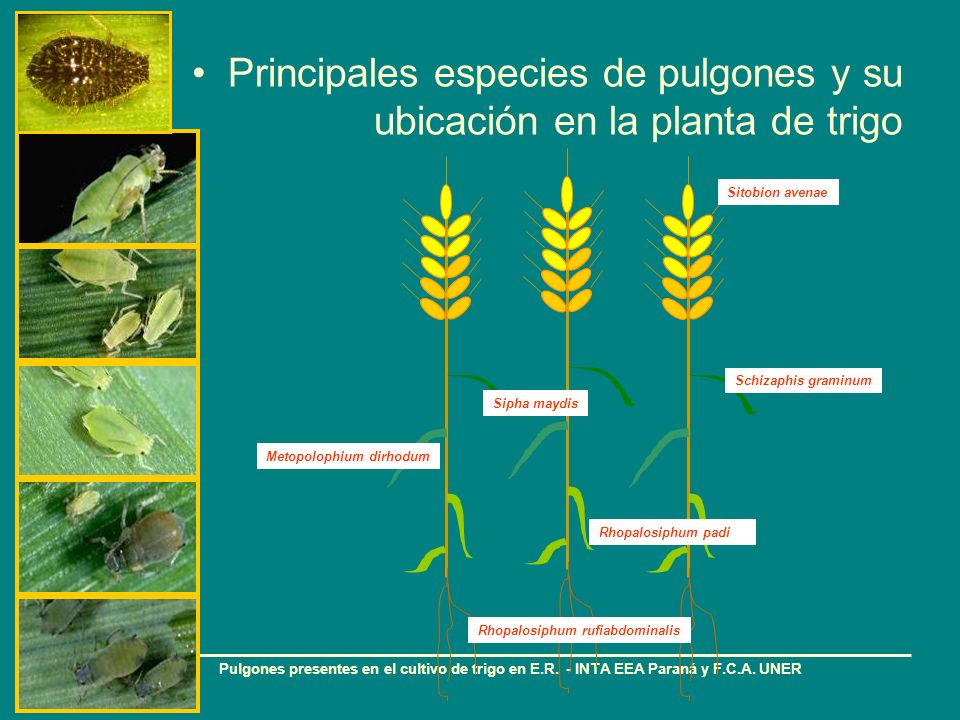 • Principales especies de pulgones y su ubicación en la planta de trigo

Sitobion avenae

Schizaphis graminum

Sipha maydis

Metopolophium dirhodum

Rhopalosiphum padi

Rhopalosiphum rufiabdominalis

Pulgones presentes en el cultivo de trigo en E.R. - INTA EEA Paraná y F.C.A. UNER